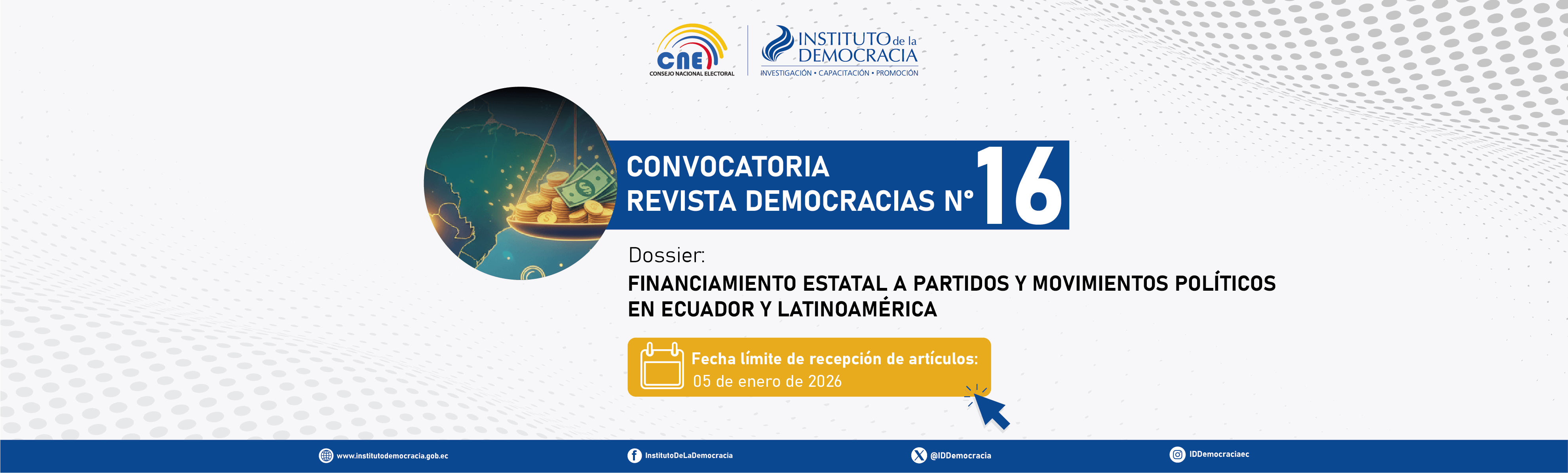 CNE
CONSEJO NACIONAL ELECTORAL

INSTITUTO de la DEMOCRACIA
INVESTIGACIÓN • CAPACITACIÓN • PROMOCIÓN

CONVOCATORIA
REVISTA DEMOCRACIAS N° 16

Dossier:
FINANCIAMIENTO ESTATAL A PARTIDOS Y MOVIMIENTOS POLÍTICOS EN ECUADOR Y LATINOAMÉRICA

Fecha límite de recepción de artículos:
05 de enero de 2026

www.institutodemocracia.gob.ec
InstitutoDeLaDemocracia
@IDDemocracia
IDDemocraciaec